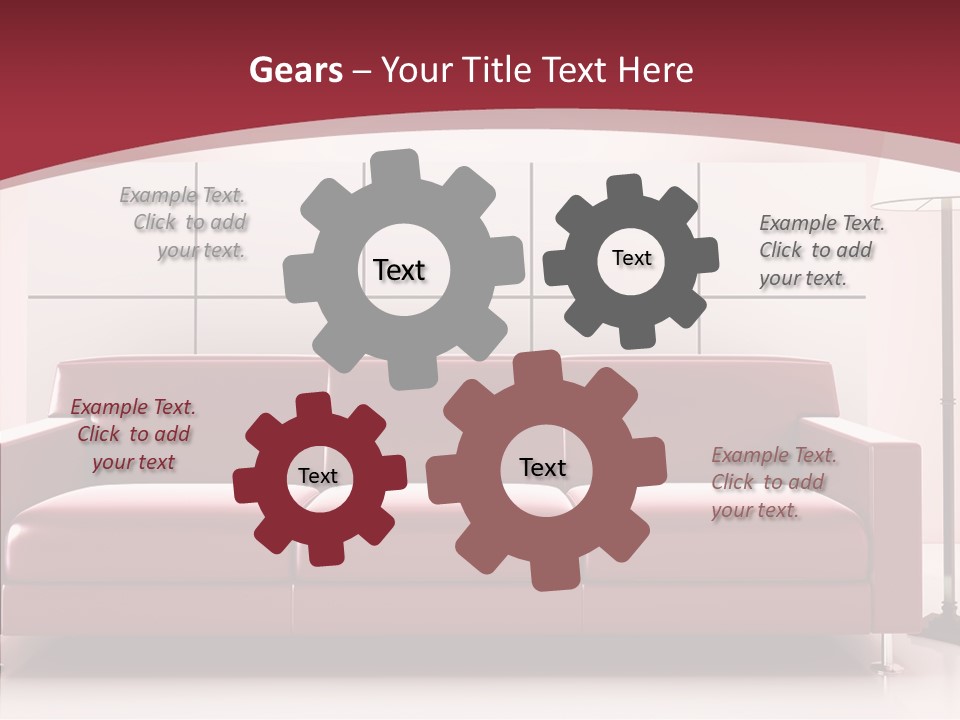 Gears – Your Title Text Here

Example Text. Click to add your text.

Text

Text

Example Text. Click to add your text.

Example Text. Click to add your text

Text

Text

Example Text. Click to add your text.